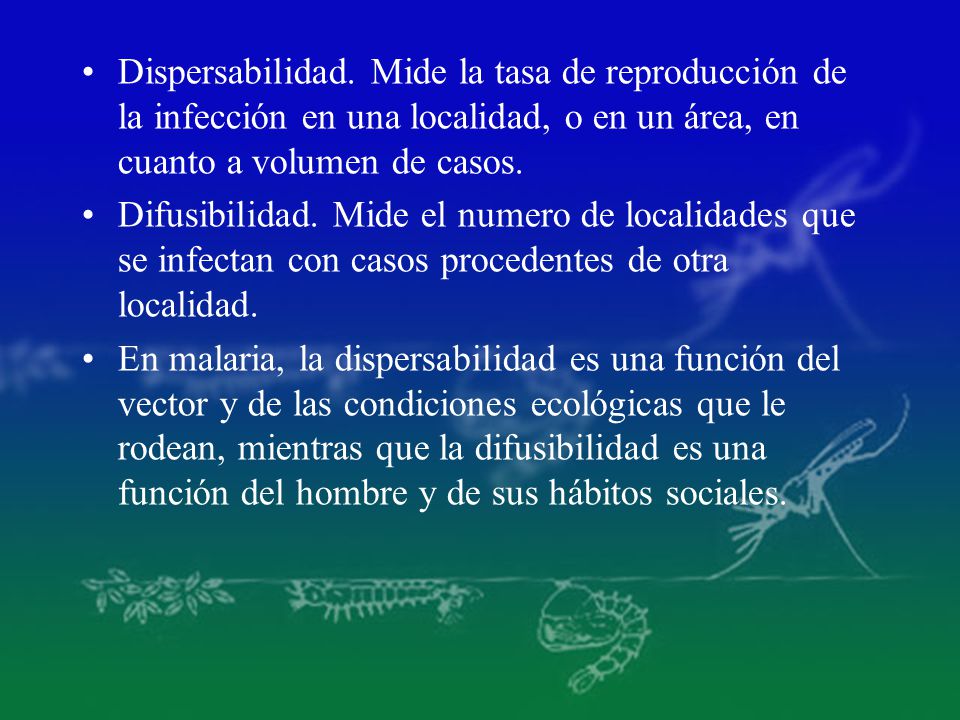 • Dispersabilidad. Mide la tasa de reproducción de la infección en una localidad, o en un área, en cuanto a volumen de casos.

• Difusibilidad. Mide el numero de localidades que se infectan con casos procedentes de otra localidad.

• En malaria, la dispersabilidad es una función del vector y de las condiciones ecológicas que le rodean, mientras que la difusibilidad es una función del hombre y de sus hábitos sociales.